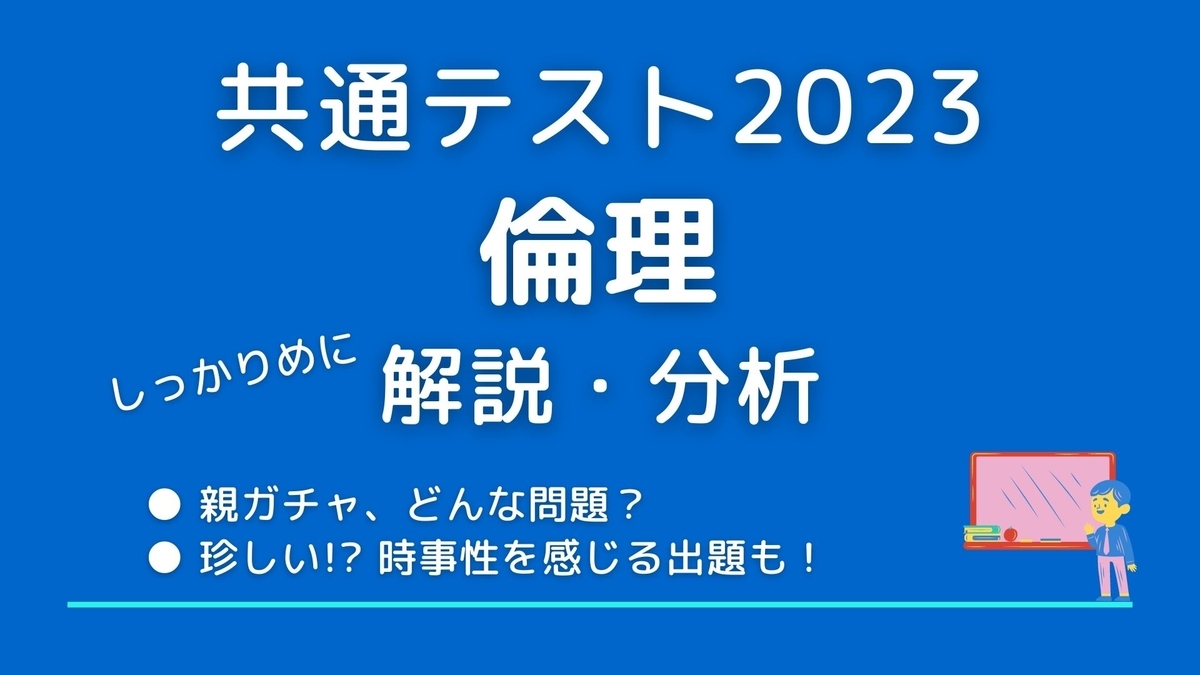 共通テスト2023

倫理

しっかりめに 解説・分析

● 親ガチャ、どんな問題？
● 珍しい!? 時事性を感じる出題も！